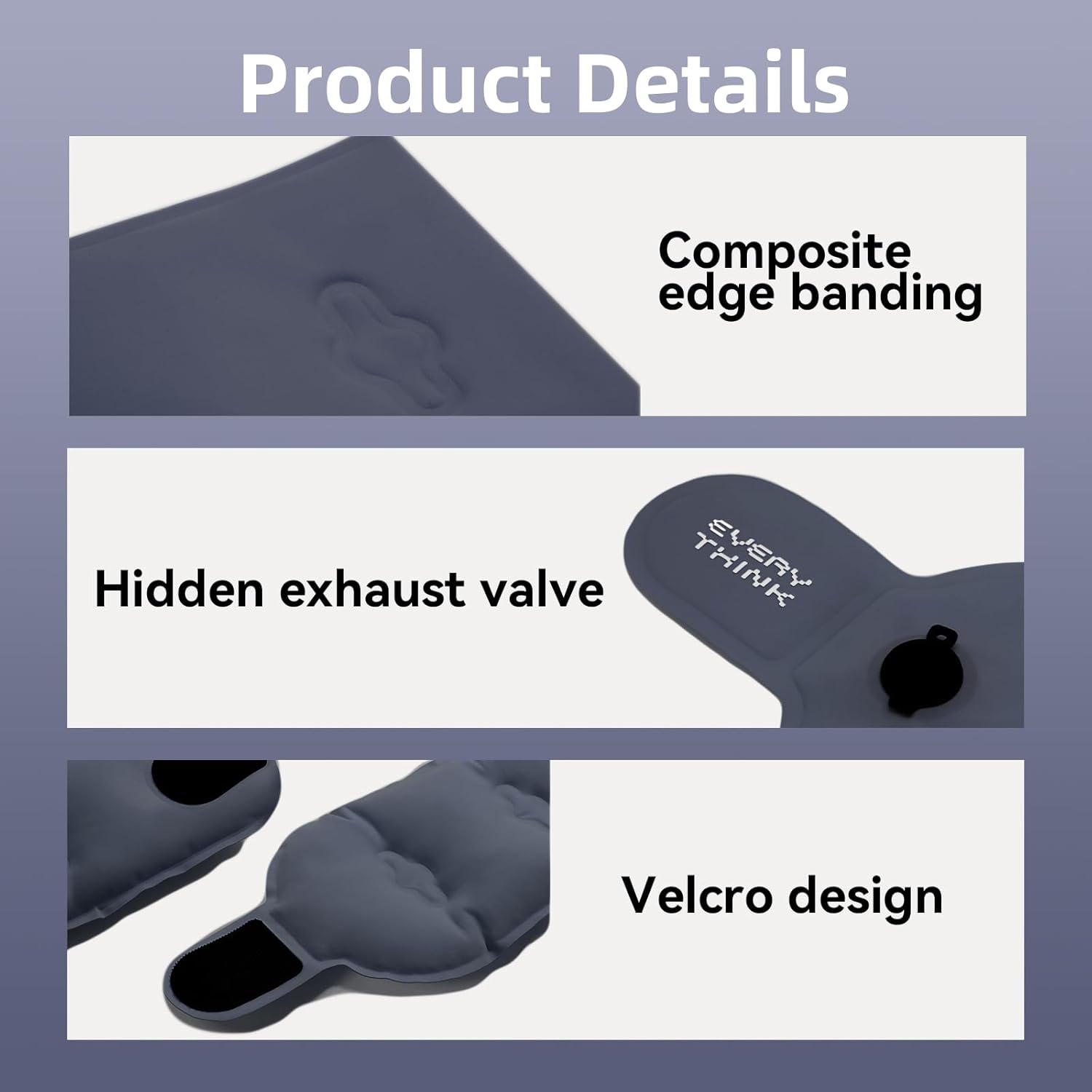 Product Details

Composite edge banding

Hidden exhaust valve

EVERY THINK

Velcro design